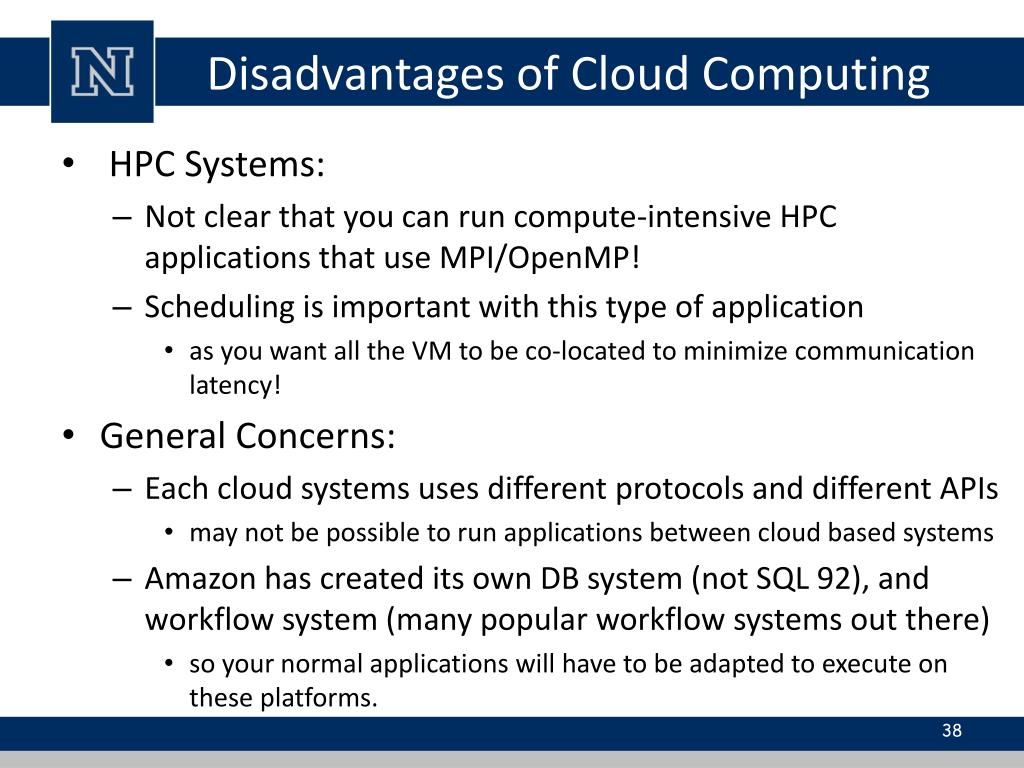 N

Disadvantages of Cloud Computing

• HPC Systems:
– Not clear that you can run compute-intensive HPC applications that use MPI/OpenMP!
– Scheduling is important with this type of application
• as you want all the VM to be co-located to minimize communication latency!

• General Concerns:
– Each cloud systems uses different protocols and different APIs
• may not be possible to run applications between cloud based systems
– Amazon has created its own DB system (not SQL 92), and workflow system (many popular workflow systems out there)
• so your normal applications will have to be adapted to execute on these platforms.

38